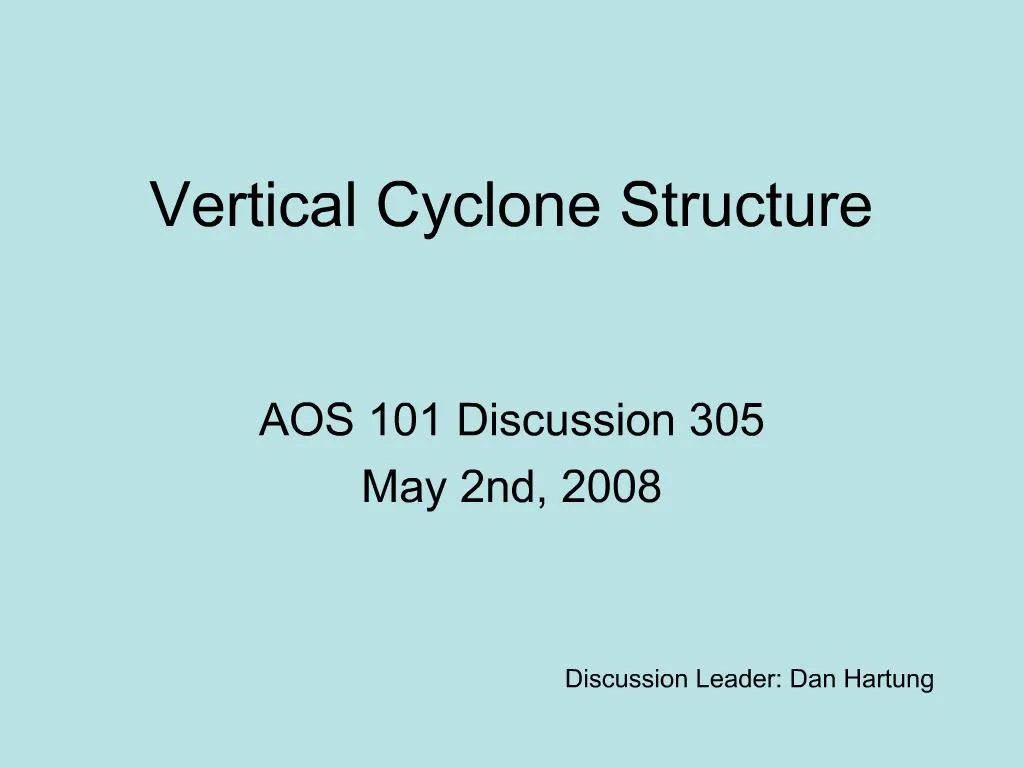 Vertical Cyclone Structure

AOS 101 Discussion 305
May 2nd, 2008

Discussion Leader: Dan Hartung